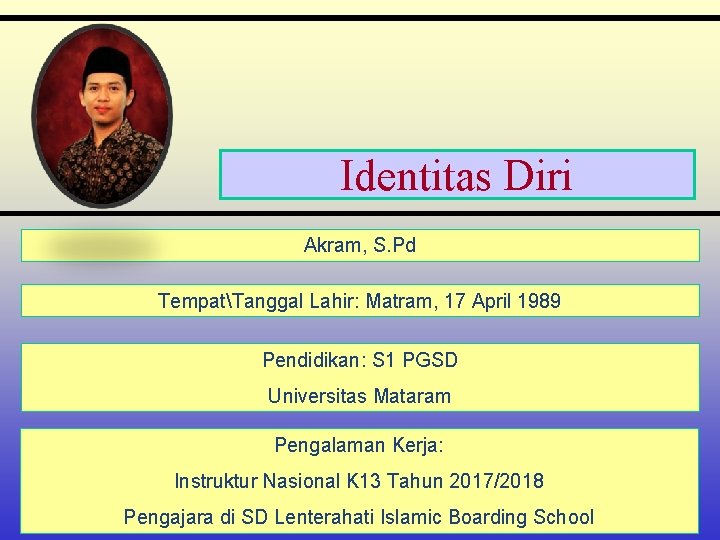 Identitas Diri

Akram, S.Pd

Tempat\Tanggal Lahir: Matram, 17 April 1989

Pendidikan: S1 PGSD

Universitas Mataram

Pengalaman Kerja:

Instruktur Nasional K13 Tahun 2017/2018

Pengajara di SD Lenterahati Islamic Boarding School